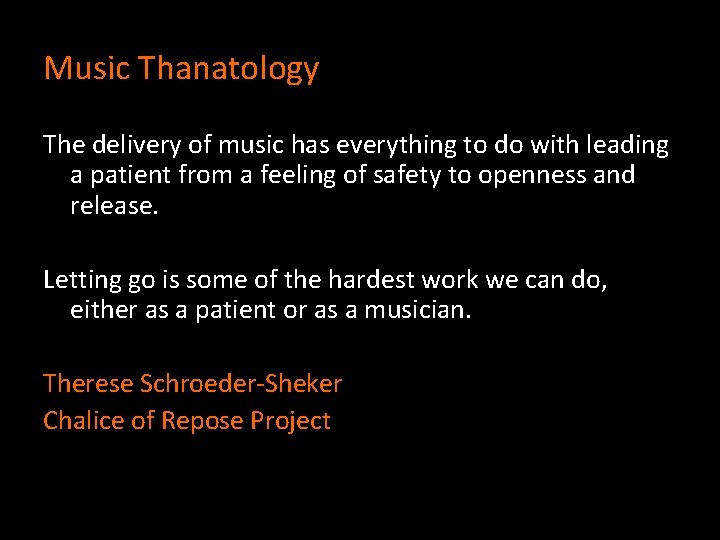 Music Thanatology

The delivery of music has everything to do with leading a patient from a feeling of safety to openness and release.

Letting go is some of the hardest work we can do, either as a patient or as a musician.

Therese Schroeder-Sheker
Chalice of Repose Project